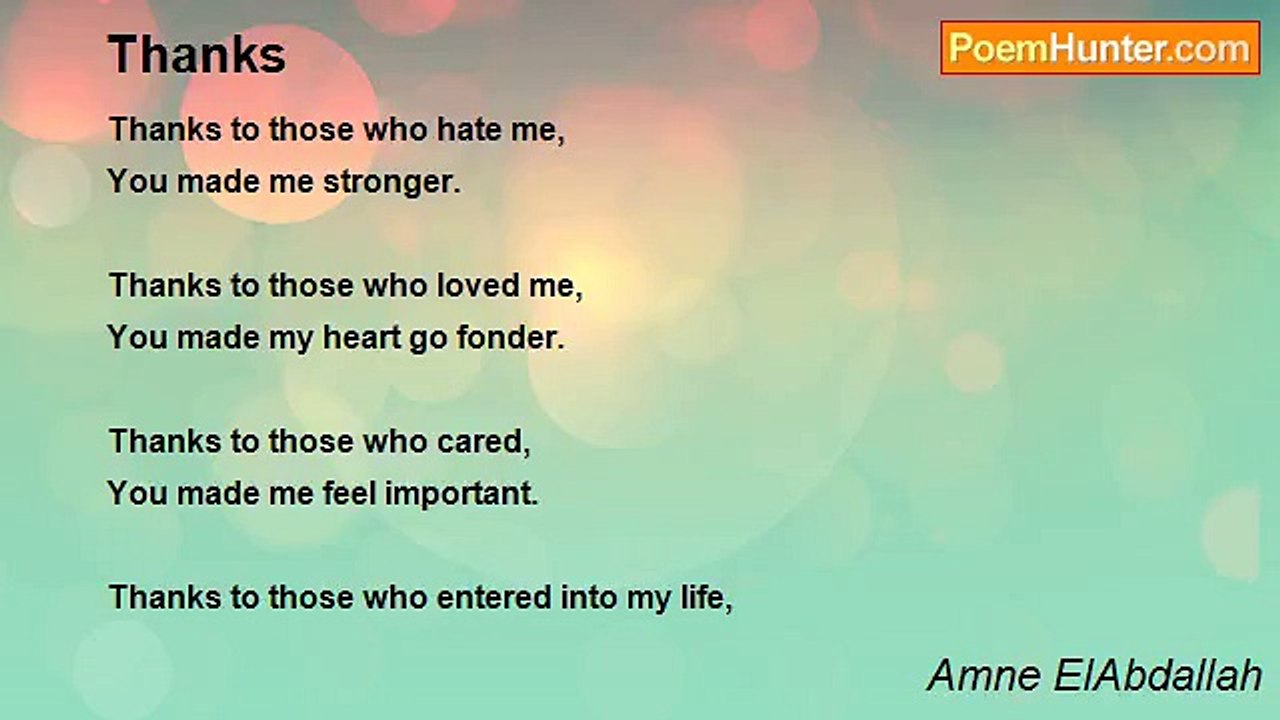 Thanks

PoemHunter.com

Thanks to those who hate me,
You made me stronger.

Thanks to those who loved me,
You made my heart go fonder.

Thanks to those who cared,
You made me feel important.

Thanks to those who entered into my life,

Amne ElAbdallah